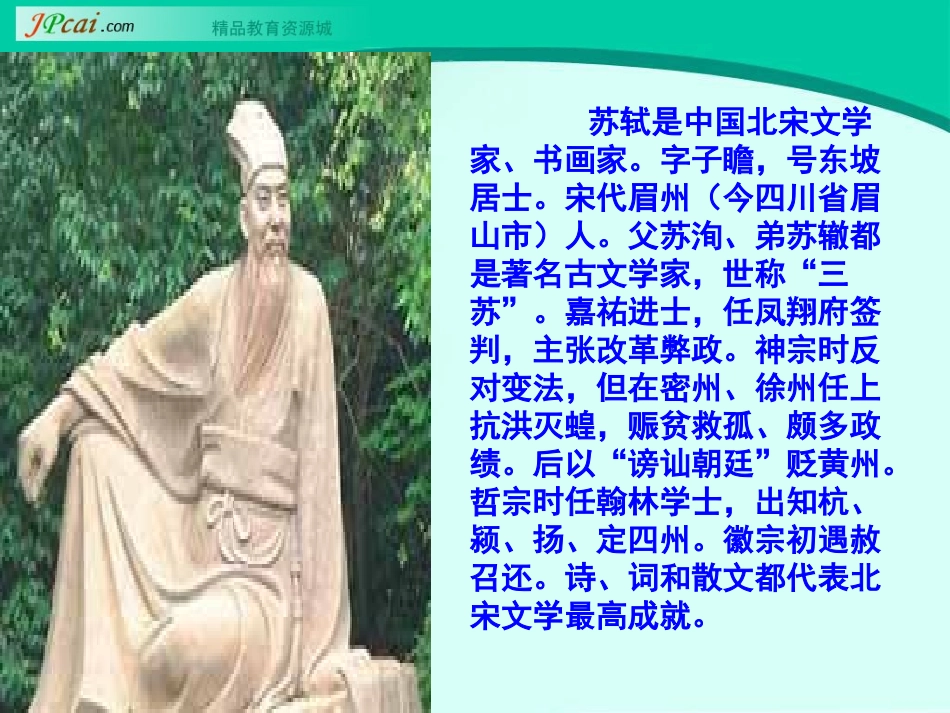 JPcai.com 精品教育资源城

苏轼是中国北宋文学家、书画家。字子瞻，号东坡居士。宋代眉州（今四川省眉山市）人。父苏洵、弟苏辙都是著名古文学家，世称“三苏”。嘉祐进士，任凤翔府签判，主张改革弊政。神宗时反对变法，但在密州、徐州任上抗洪灭蝗，赈贫救孤、颇多政绩。后以“谤讪朝廷”贬黄州。哲宗时任翰林学士，出知杭、颍、扬、定四州。徽宗初遇赦召还。诗、词和散文都代表北宋文学最高成就。